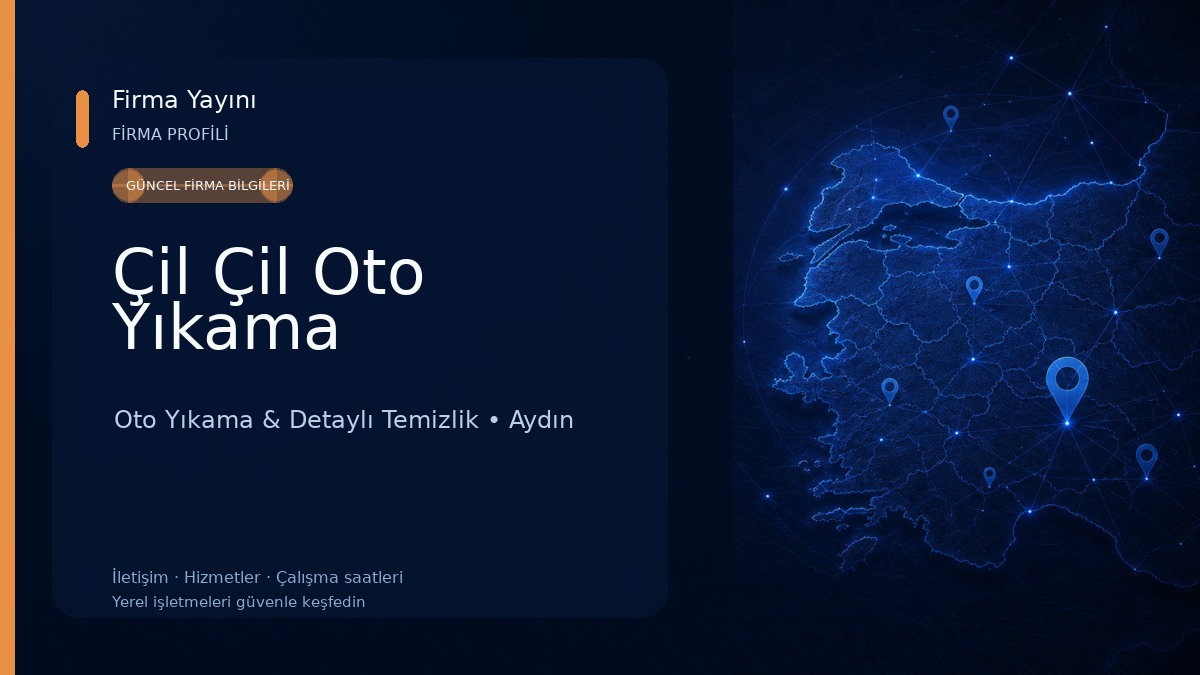 Firma Yayını
FİRMA PROFİLİ

GÜNCEL FİRMA BİLGİLERİ

Çil Çil Oto Yıkama

Oto Yıkama & Detaylı Temizlik • Aydın

İletişim · Hizmetler · Çalışma saatleri
Yerel işletmeleri güvenle keşfedin